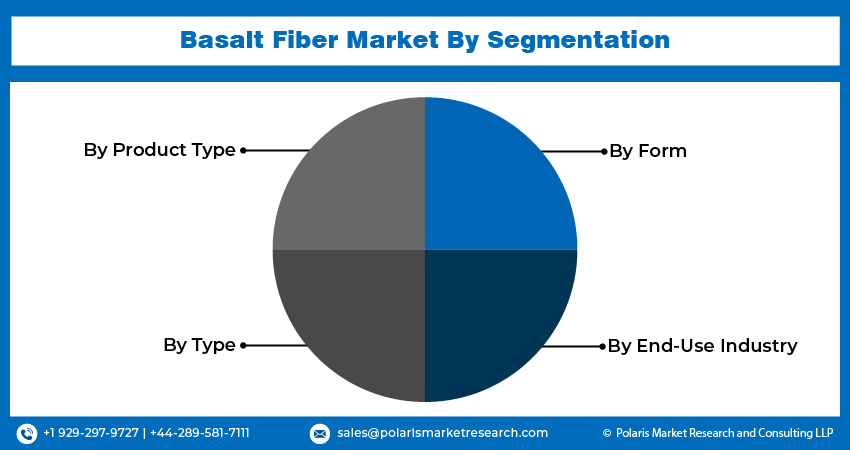 Basalt Fiber Market By Segmentation

By Product Type

By Form

By Type

By End-Use Industry

+1 929-297-9727 | +44-289-581-7111

sales@polarismarketresearch.com

© Polaris Market Research and Consulting LLP